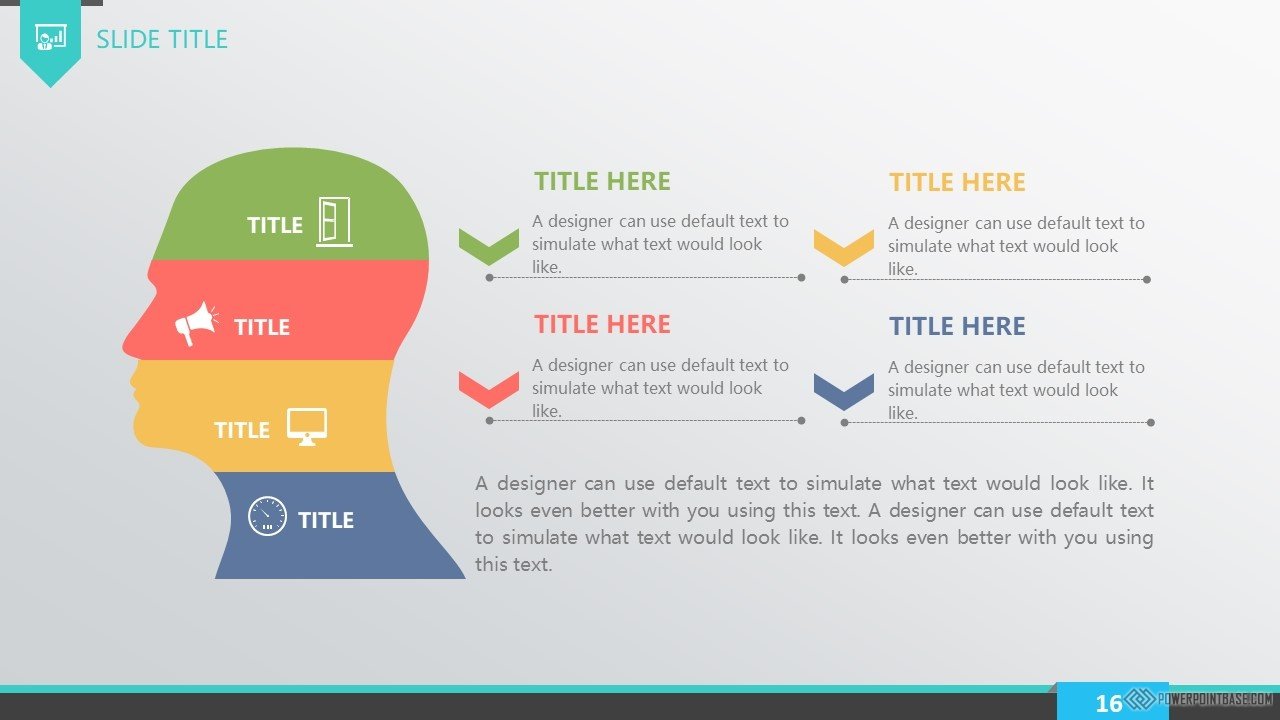 SLIDE TITLE

TITLE

TITLE

TITLE

TITLE

TITLE HERE

A designer can use default text to simulate what text would look like.

TITLE HERE

A designer can use default text to simulate what text would look like.

TITLE HERE

A designer can use default text to simulate what text would look like.

TITLE HERE

A designer can use default text to simulate what text would look like.

A designer can use default text to simulate what text would look like. It looks even better with you using this text. A designer can use default text to simulate what text would look like. It looks even better with you using this text.

16

POWERPOINTBASE.COM